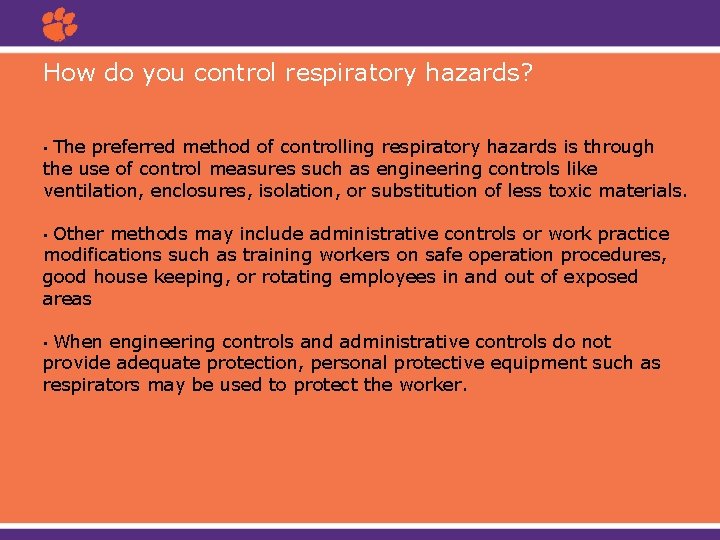 How do you control respiratory hazards?

▪ The preferred method of controlling respiratory hazards is through the use of control measures such as engineering controls like ventilation, enclosures, isolation, or substitution of less toxic materials.

▪ Other methods may include administrative controls or work practice modifications such as training workers on safe operation procedures, good house keeping, or rotating employees in and out of exposed areas

▪ When engineering controls and administrative controls do not provide adequate protection, personal protective equipment such as respirators may be used to protect the worker.